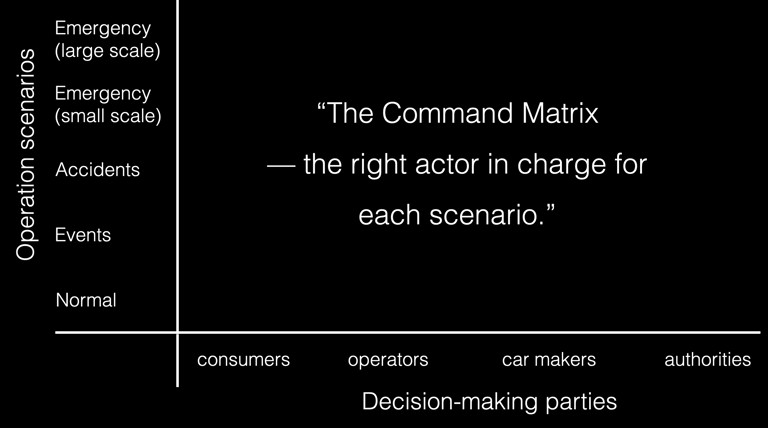 Operation scenarios

Emergency (large scale)

Emergency (small scale)

Accidents

Events

Normal

“The Command Matrix — the right actor in charge for each scenario.”

consumers

operators

car makers

authorities

Decision-making parties